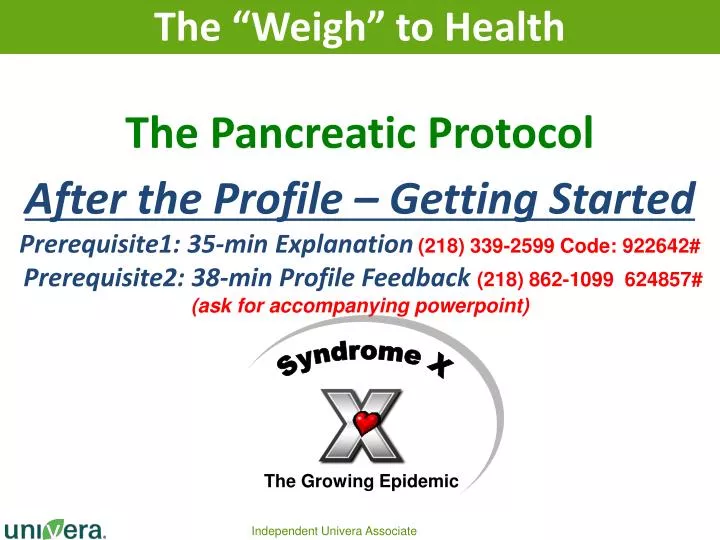 The “Weigh” to Health

The Pancreatic Protocol

After the Profile – Getting Started

Prerequisite1: 35-min Explanation (218) 339-2599 Code: 922642#

Prerequisite2: 38-min Profile Feedback (218) 862-1099 624857#

(ask for accompanying powerpoint)

Syndrome X

X

The Growing Epidemic

univera.

Independent Univera Associate